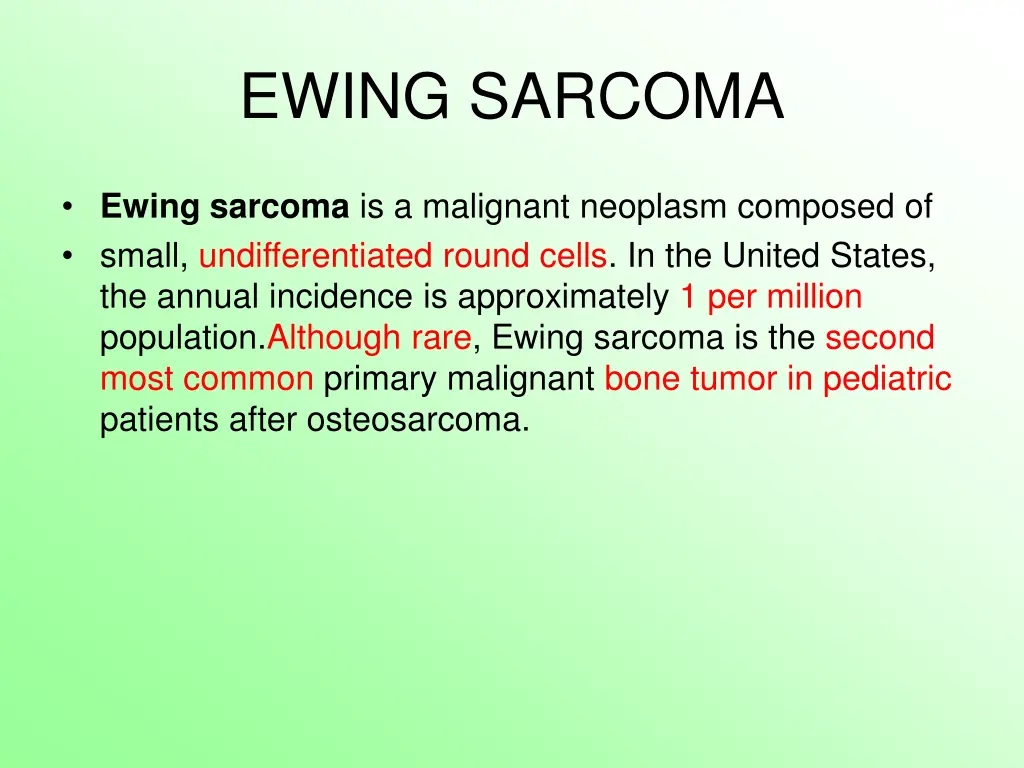 EWING SARCOMA

• Ewing sarcoma is a malignant neoplasm composed of

• small, undifferentiated round cells. In the United States, the annual incidence is approximately 1 per million population.Although rare, Ewing sarcoma is the second most common primary malignant bone tumor in pediatric patients after osteosarcoma.